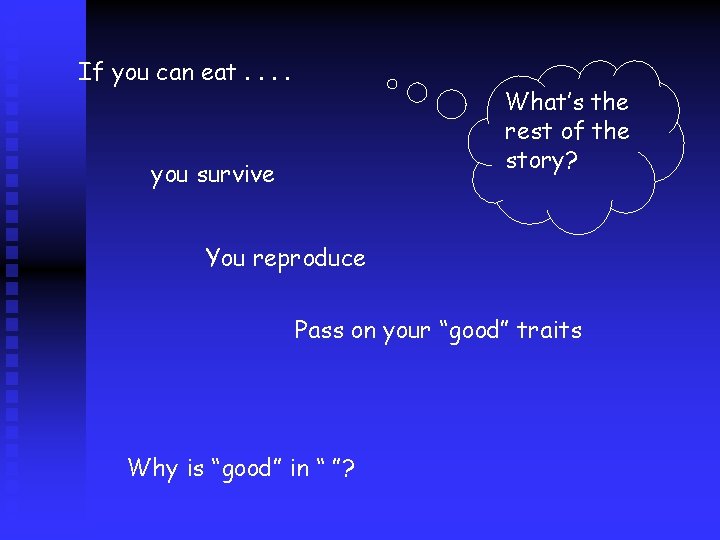 If you can eat . . . .

What's the rest of the story?

you survive

You reproduce

Pass on your "good" traits

Why is "good" in " "?